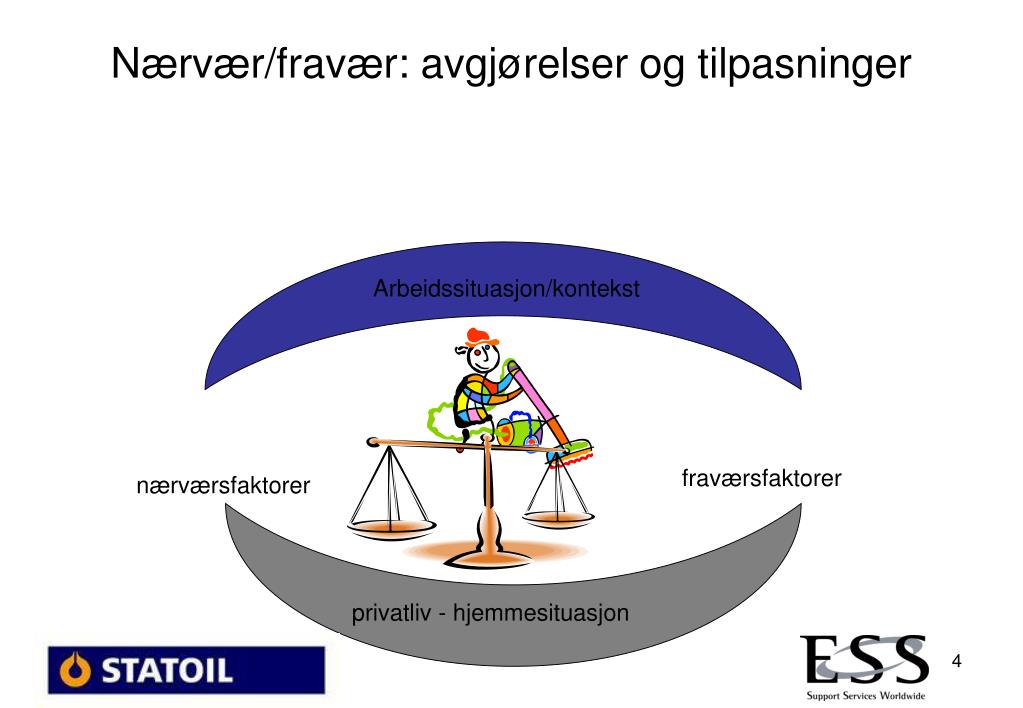 Nærvær/fravær: avgjørelser og tilpasninger

Arbeidssituasjon/kontekst

nærværsfaktorer

fraværsfaktorer

privatliv - hjemmesituasjon

STATOIL

ESS
Support Services Worldwide

4